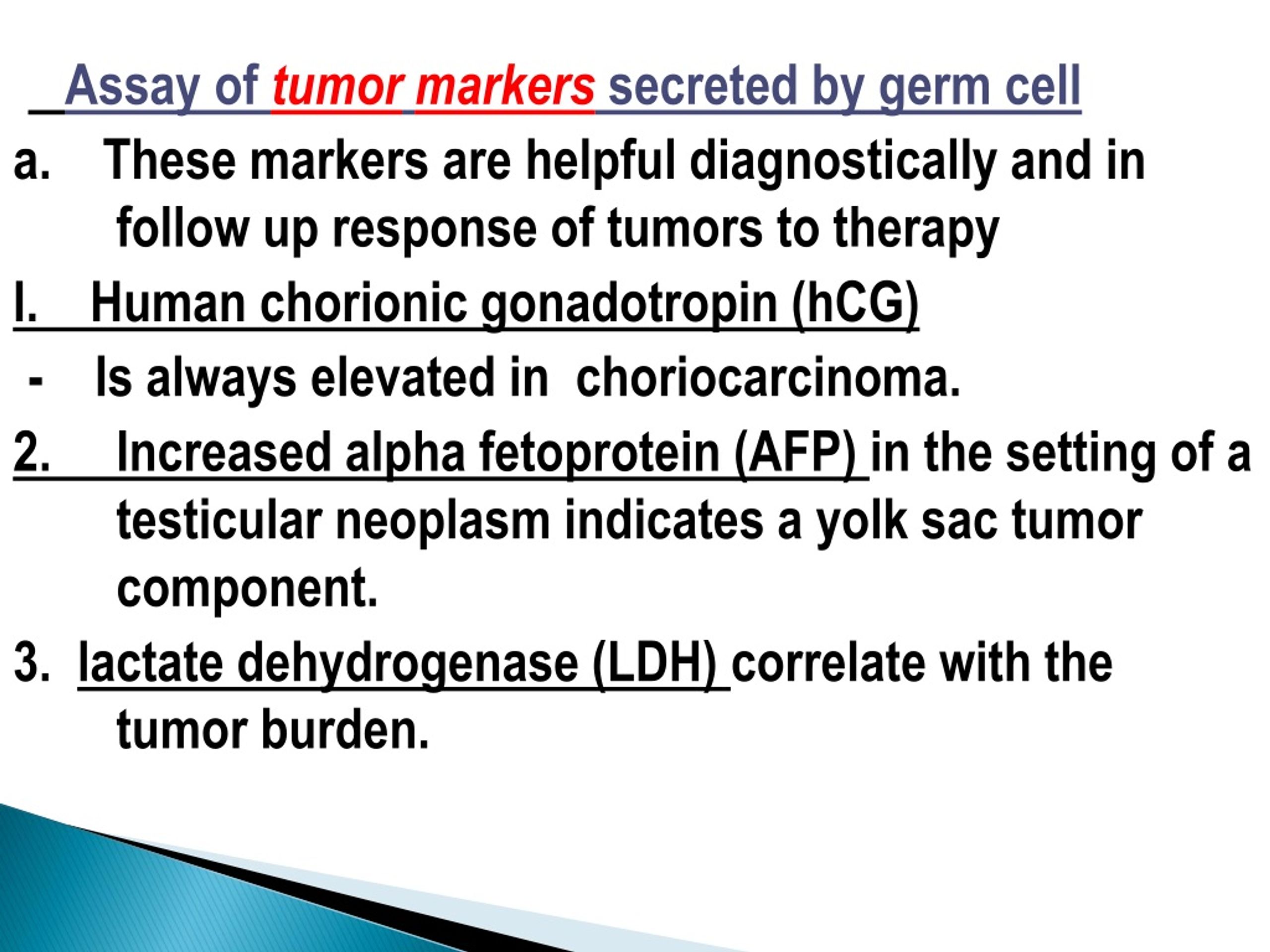 Assay of tumor markers secreted by germ cell

a. These markers are helpful diagnostically and in follow up response of tumors to therapy

I. Human chorionic gonadotropin (hCG)

- Is always elevated in choriocarcinoma.

2. Increased alpha fetoprotein (AFP) in the setting of a testicular neoplasm indicates a yolk sac tumor component.

3. lactate dehydrogenase (LDH) correlate with the tumor burden.